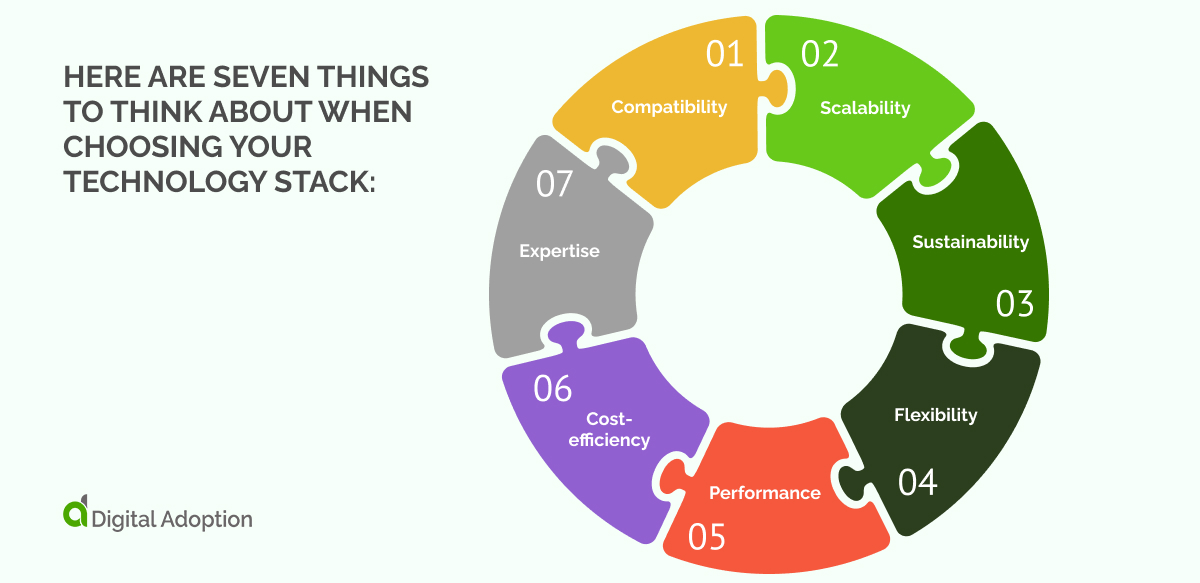 HERE ARE SEVEN THINGS TO THINK ABOUT WHEN CHOOSING YOUR TECHNOLOGY STACK:

01
Compatibility

02
Scalability

Sustainability
03

Flexibility
04

Performance
05

06
Cost-efficiency

07
Expertise

Digital Adoption